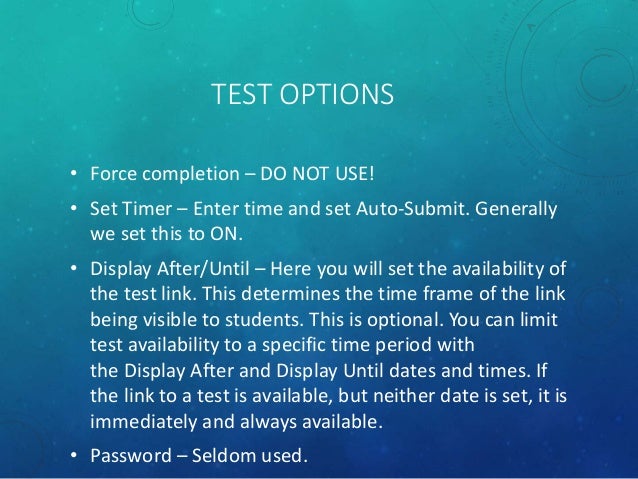 TEST OPTIONS

• Force completion – DO NOT USE!

• Set Timer – Enter time and set Auto-Submit. Generally we set this to ON.

• Display After/Until – Here you will set the availability of the test link. This determines the time frame of the link being visible to students. This is optional. You can limit test availability to a specific time period with the Display After and Display Until dates and times. If the link to a test is available, but neither date is set, it is immediately and always available.

• Password – Seldom used.